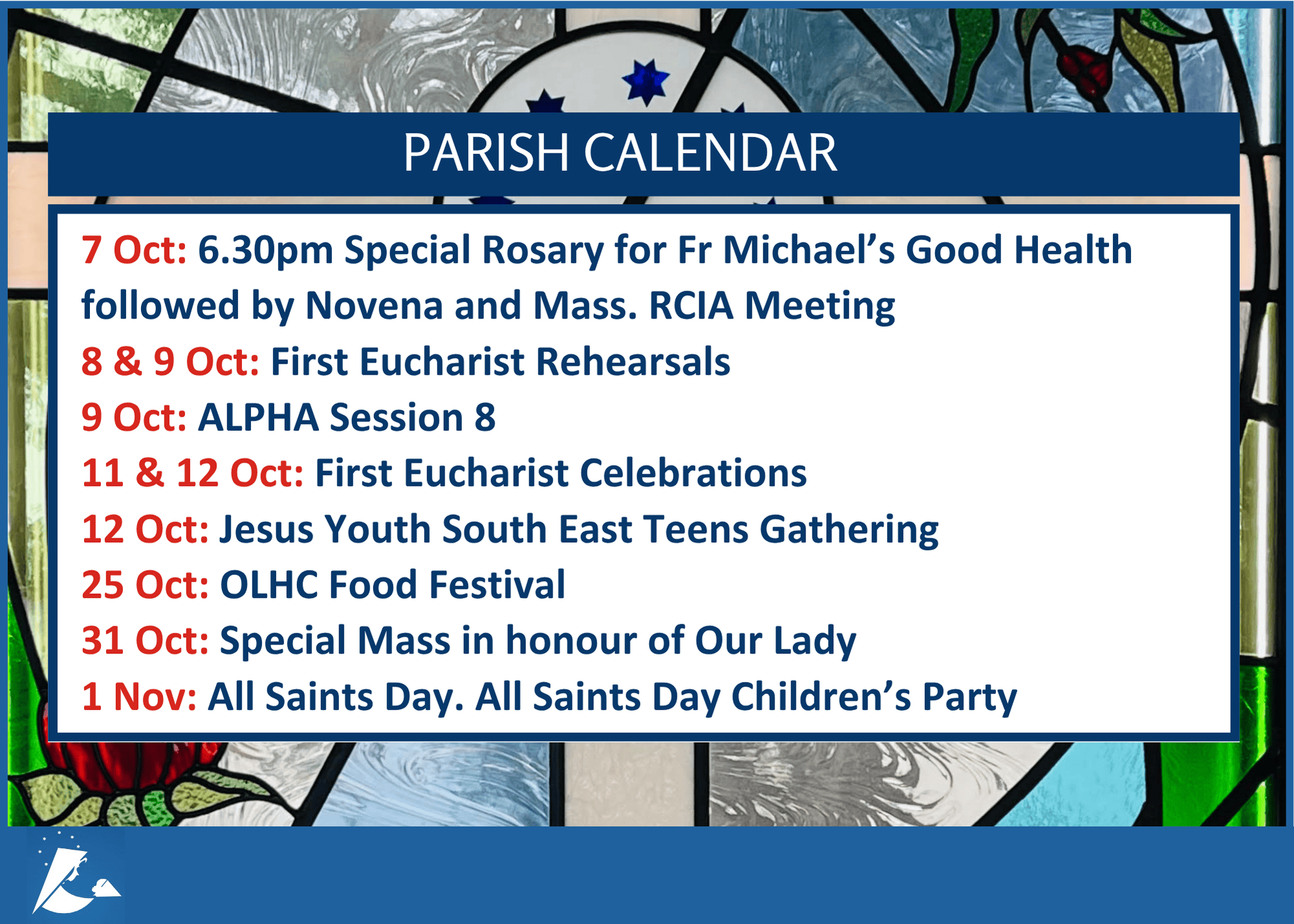 PARISH CALENDAR

7 Oct: 6.30pm Special Rosary for Fr Michael's Good Health followed by Novena and Mass. RCIA Meeting
8 & 9 Oct: First Eucharist Rehearsals
9 Oct: ALPHA Session 8
11 & 12 Oct: First Eucharist Celebrations
12 Oct: Jesus Youth South East Teens Gathering
25 Oct: OLHC Food Festival
31 Oct: Special Mass in honour of Our Lady
1 Nov: All Saints Day. All Saints Day Children's Party